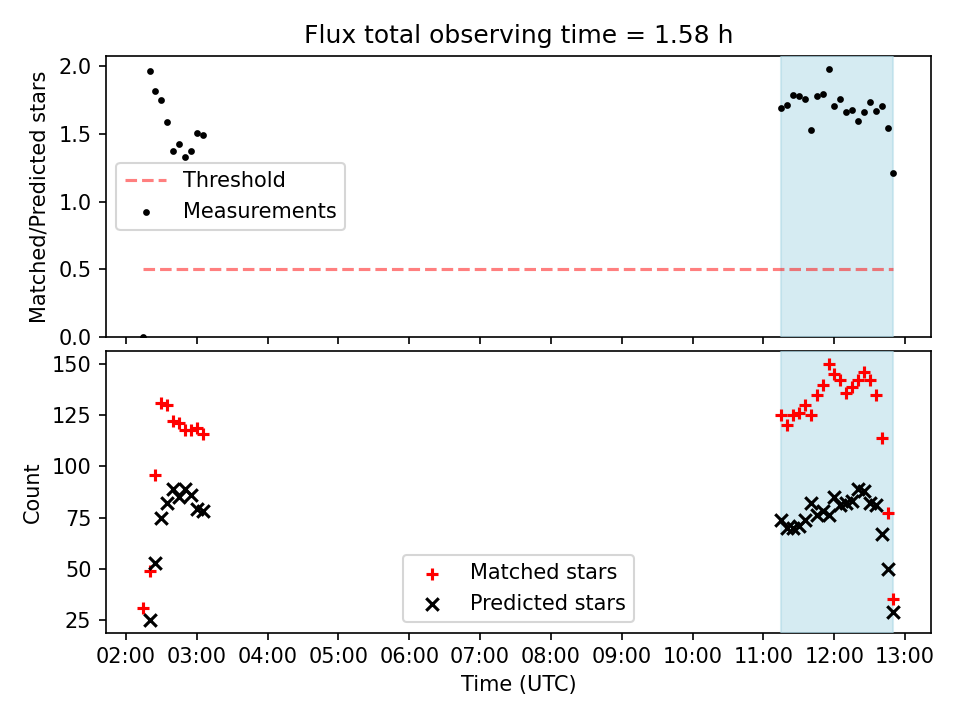 Flux total observing time = 1.58 h

Matched/Predicted stars

2.0
1.5
1.0
0.5
0.0

Threshold
Measurements

Count

150
125
100
75
50
25

Matched stars
Predicted stars

02:00 03:00 04:00 05:00 06:00 07:00 08:00 09:00 10:00 11:00 12:00 13:00

Time (UTC)